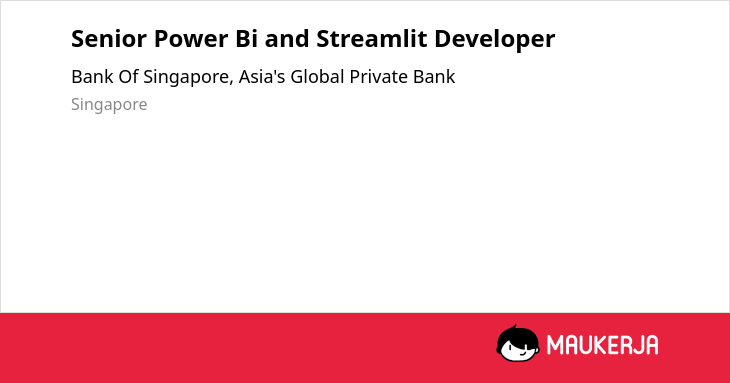 Senior Power Bi and Streamlit Developer

Bank Of Singapore, Asia's Global Private Bank

Singapore

MAUKERJA